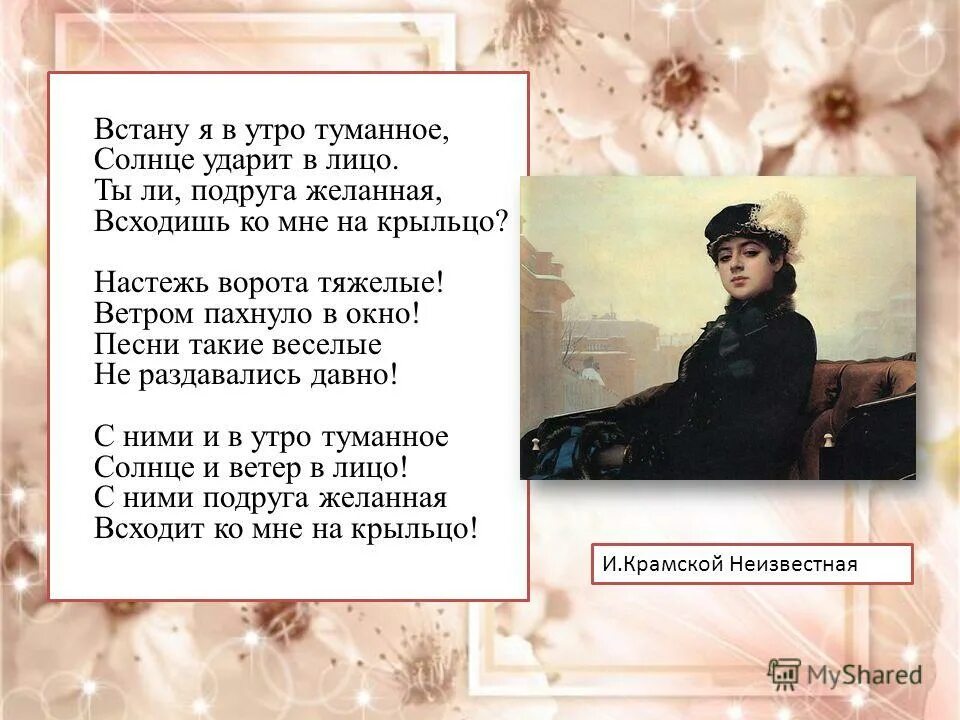 Встану я в утро туманное,
Солнце ударит в лицо.
Ты ли, подруга желанная,
Всходишь ко мне на крыльцо?

Настежь ворота тяжелые!
Ветром пахнуло в окно!
Песни такие веселые
Не раздавались давно!

С ними и в утро туманное
Солнце и ветер в лицо!
С ними подруга желанная
Всходит ко мне на крыльцо!

И.Крамской Неизвестная

MyShared